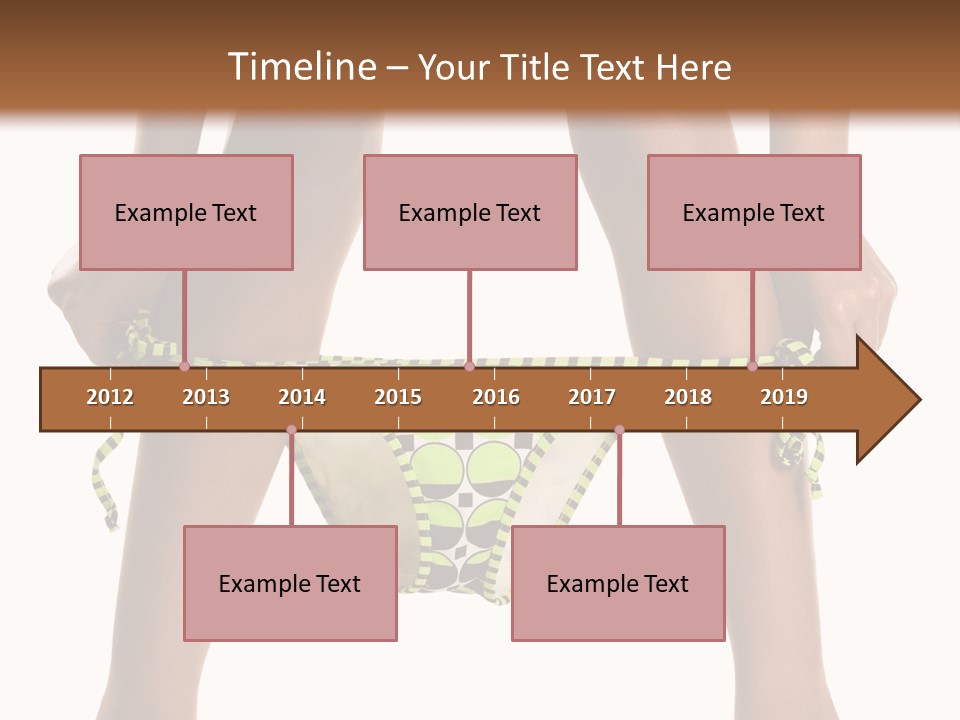 Timeline – Your Title Text Here

Example Text

Example Text

Example Text

2012 2013 2014 2015 2016 2017 2018 2019

Example Text

Example Text